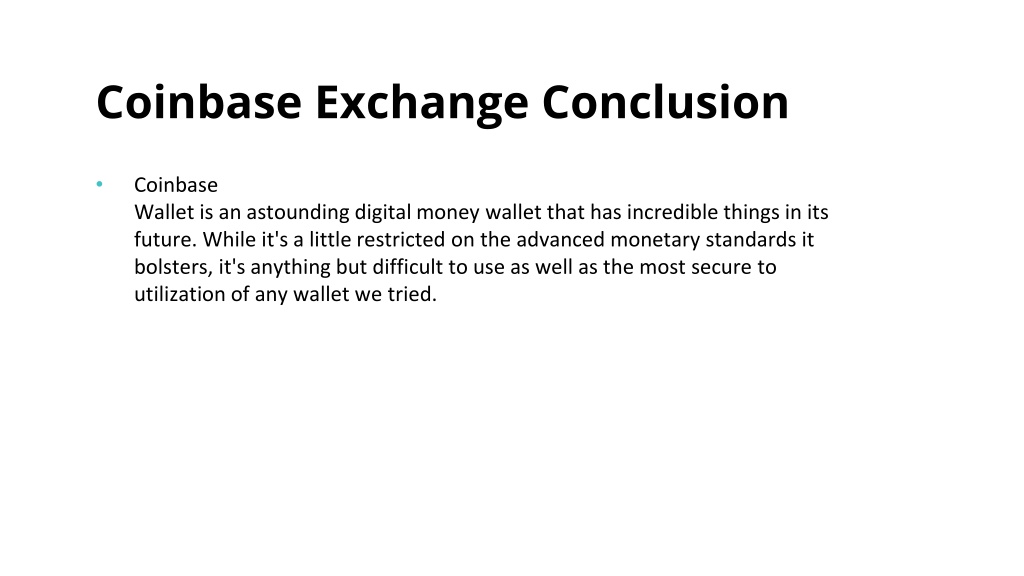 Coinbase Exchange Conclusion

• Coinbase
Wallet is an astounding digital money wallet that has incredible things in its future. While it's a little restricted on the advanced monetary standards it bolsters, it's anything but difficult to use as well as the most secure to utilization of any wallet we tried.